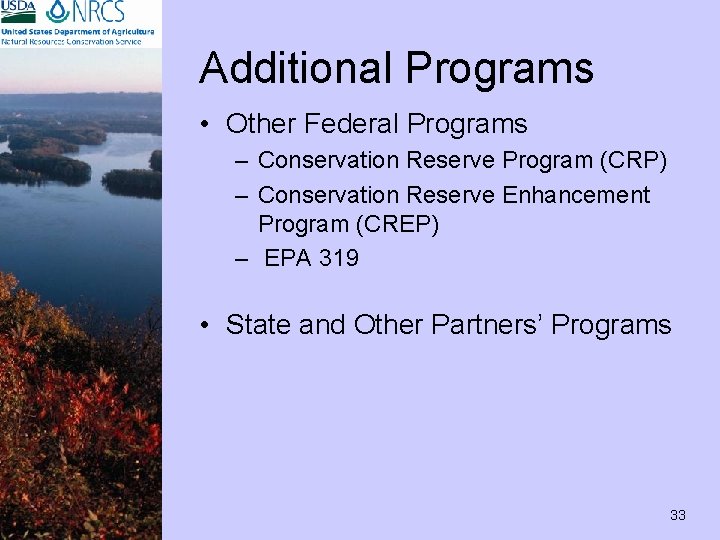 USDA NRCS
United States Department of Agriculture
Natural Resources Conservation Service

Additional Programs

• Other Federal Programs
– Conservation Reserve Program (CRP)
– Conservation Reserve Enhancement Program (CREP)
– EPA 319

• State and Other Partners' Programs

33